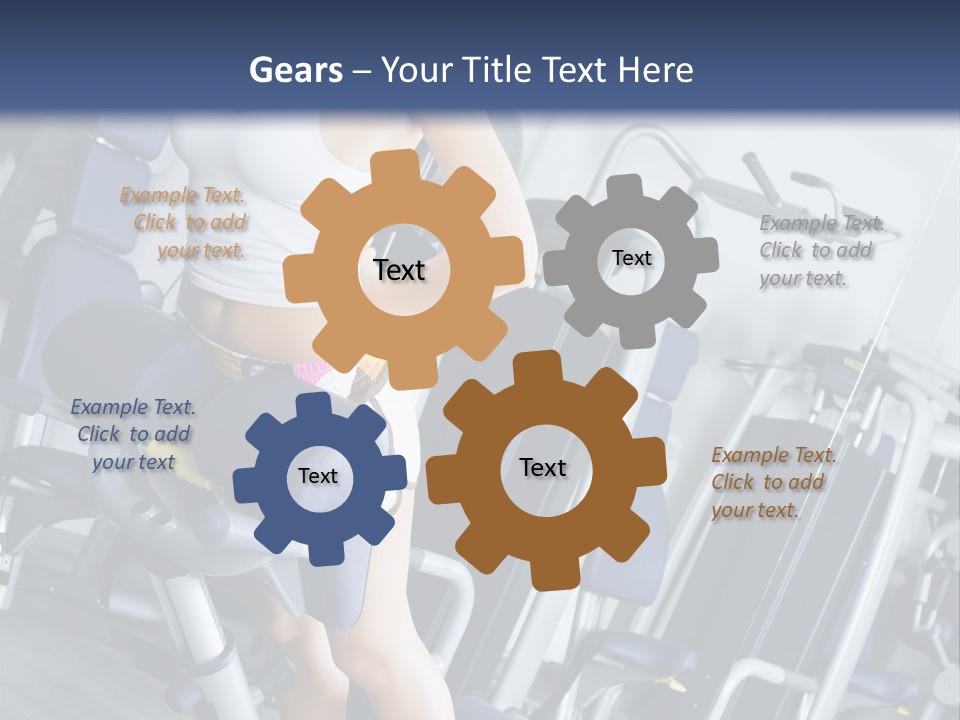 Gears – Your Title Text Here

Example Text. Click to add your text.

Text

Text

Example Text. Click to add your text.

Example Text. Click to add your text

Text

Text

Example Text. Click to add your text.